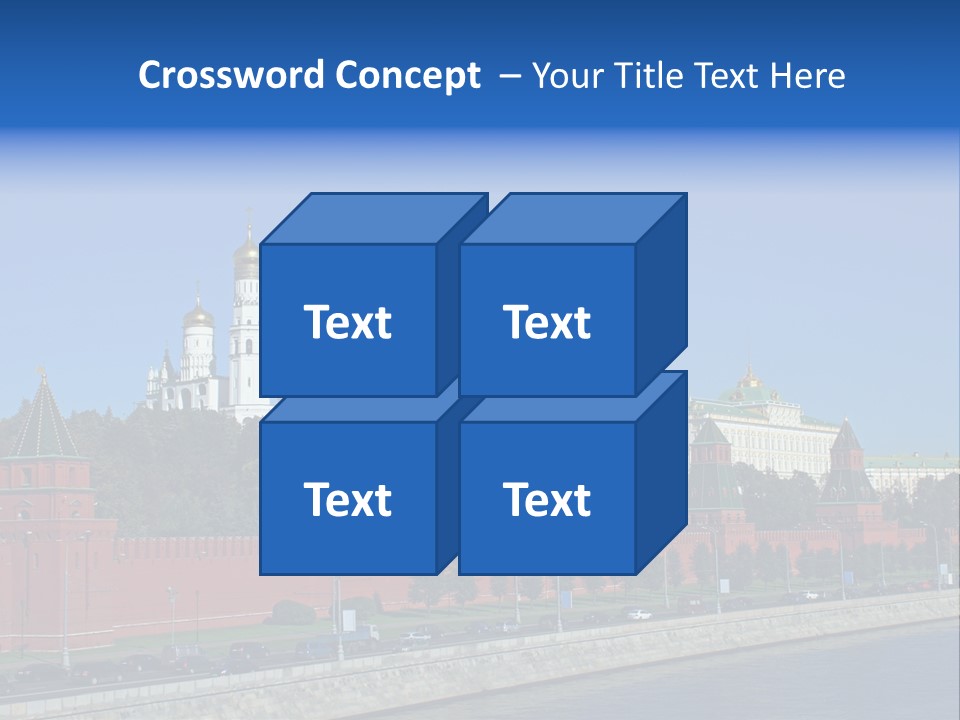 Crossword Concept – Your Title Text Here

Text

Text

Text

Text